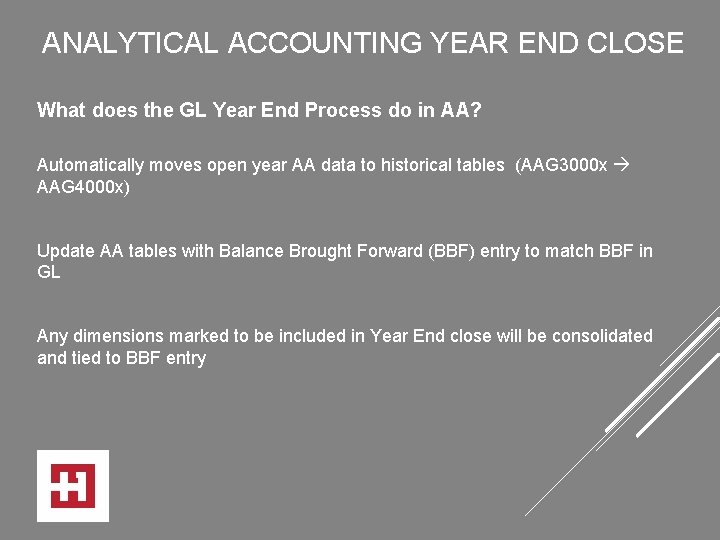 ANALYTICAL ACCOUNTING YEAR END CLOSE

What does the GL Year End Process do in AA?

Automatically moves open year AA data to historical tables (AAG3000x → AAG4000x)

Update AA tables with Balance Brought Forward (BBF) entry to match BBF in GL

Any dimensions marked to be included in Year End close will be consolidated and tied to BBF entry